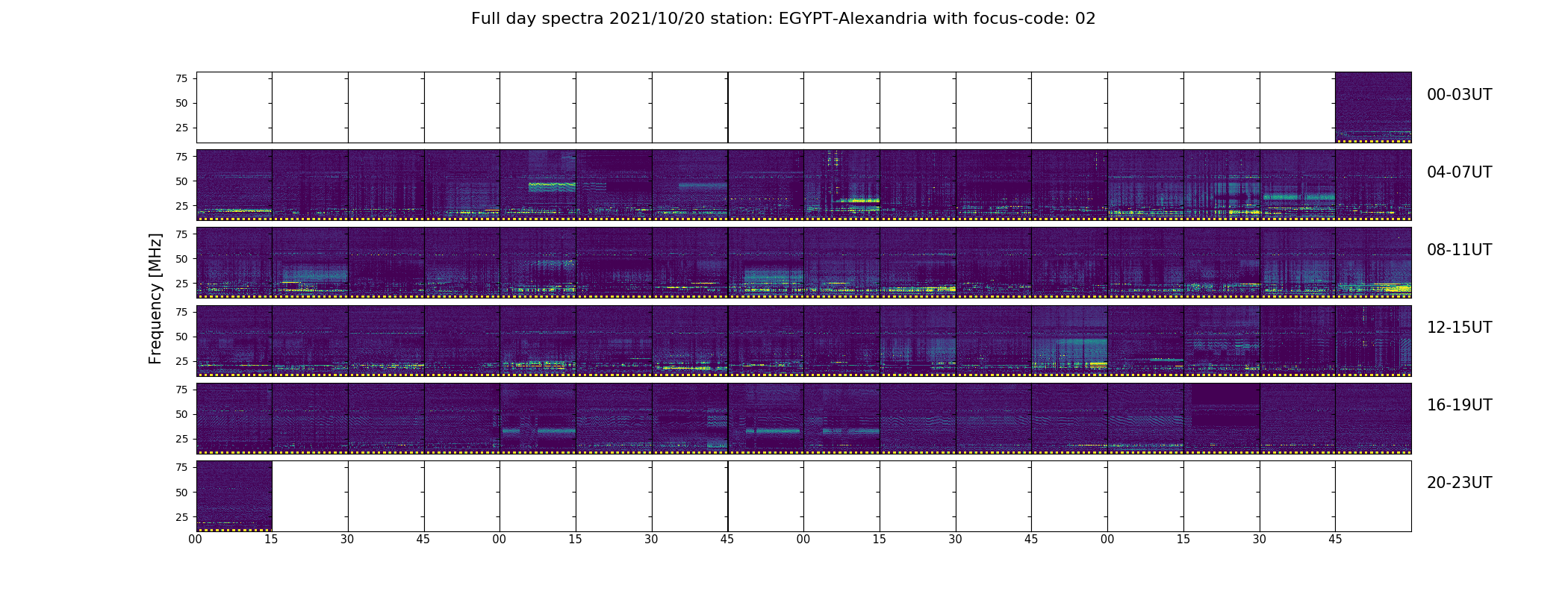 Full day spectra 2021/10/20 station: EGYPT-Alexandria with focus-code: 02

Frequency [MHz]

75
50
25
00-03UT

75
50
25
04-07UT

75
50
25
08-11UT

75
50
25
12-15UT

75
50
25
16-19UT

75
50
25
20-23UT

00 15 30 45 00 15 30 45 00 15 30 45 00 15 30 45